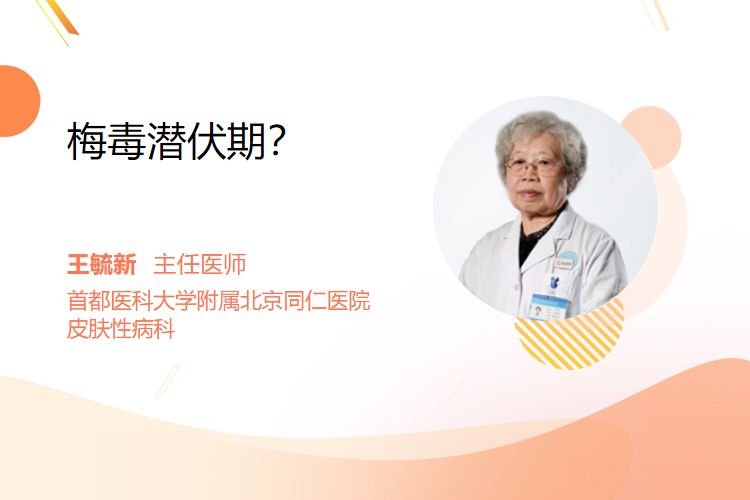 梅毒潜伏期?

王毓新 主任医师
首都医科大学附属北京同仁医院
皮肤性病科